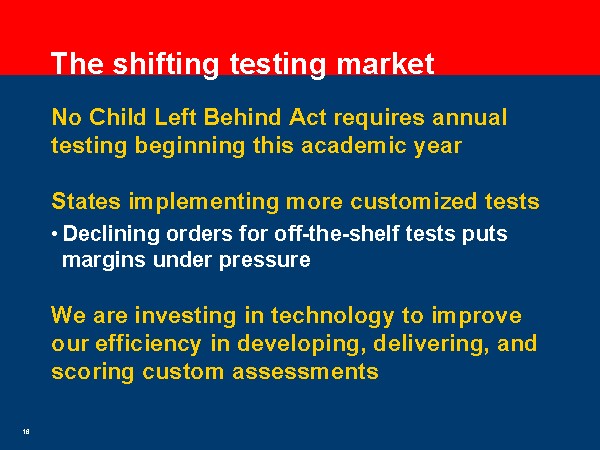 The shifting testing market

No Child Left Behind Act requires annual testing beginning this academic year

States implementing more customized tests

• Declining orders for off-the-shelf tests puts margins under pressure

We are investing in technology to improve our efficiency in developing, delivering, and scoring custom assessments

18